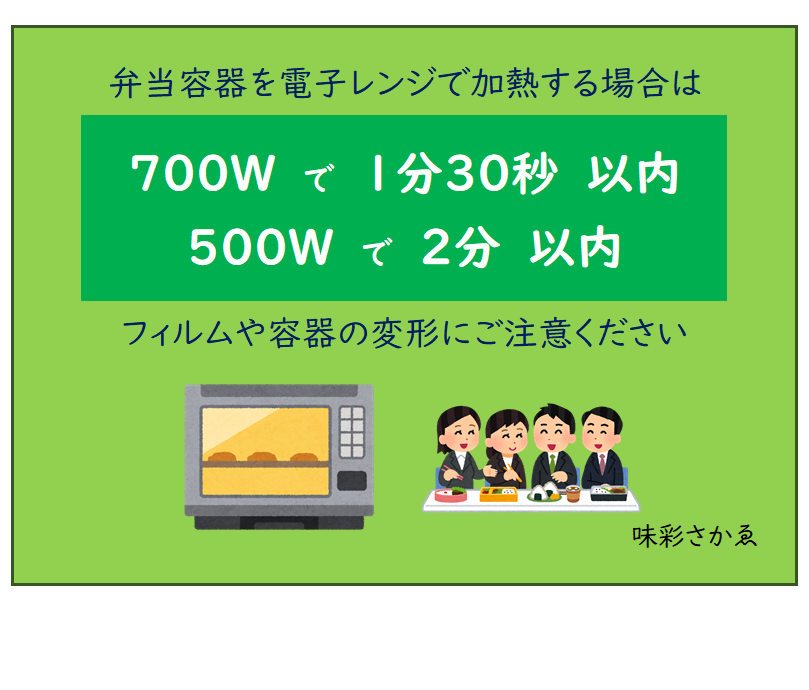 弁当容器を電子レンジで加熱する場合は

700W で 1分30秒 以内
500W で 2分 以内

フィルムや容器の変形にご注意ください

味彩さかゑ